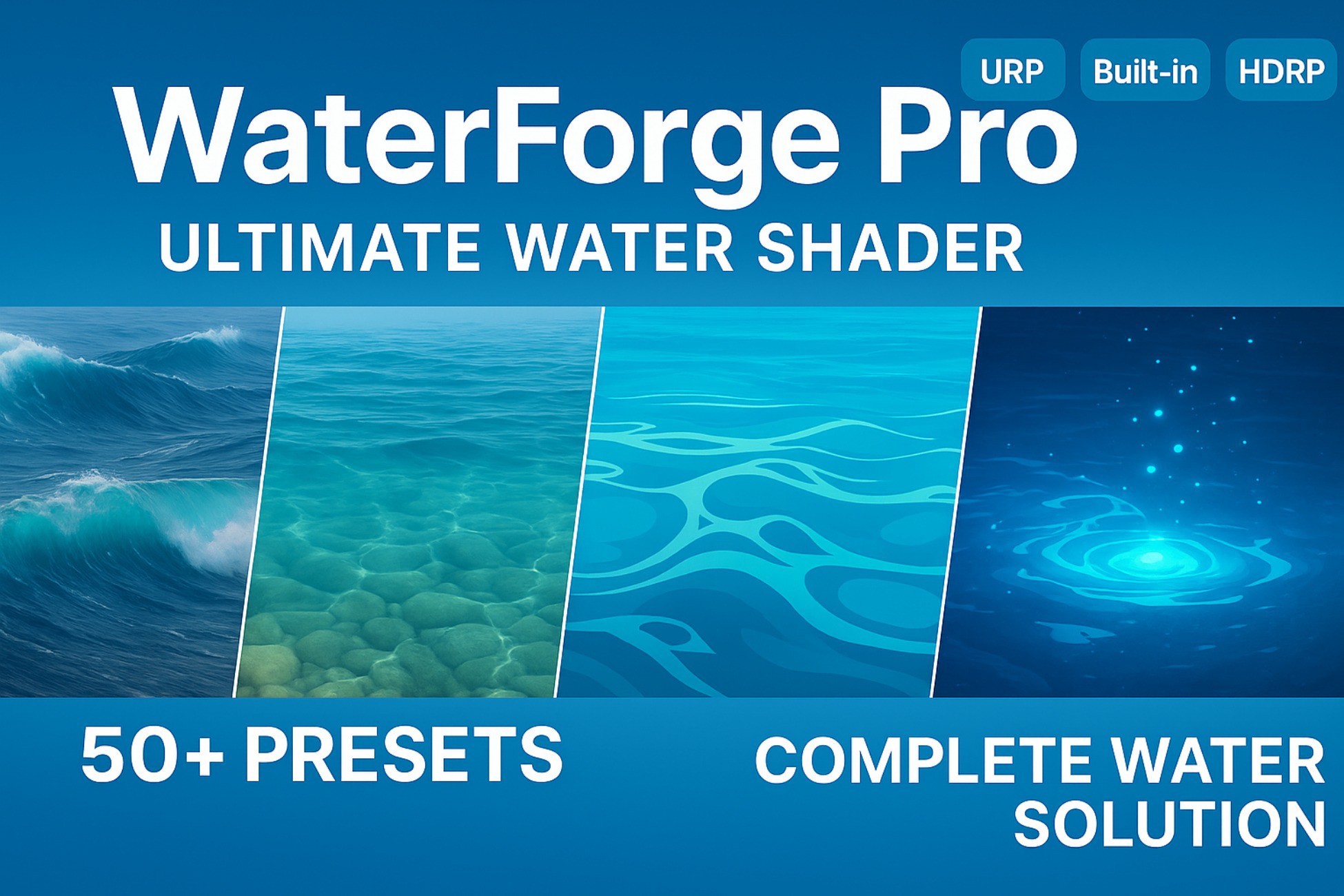 URP Built-in HDRP

WaterForge Pro

ULTIMATE WATER SHADER

50+ PRESETS

COMPLETE WATER SOLUTION